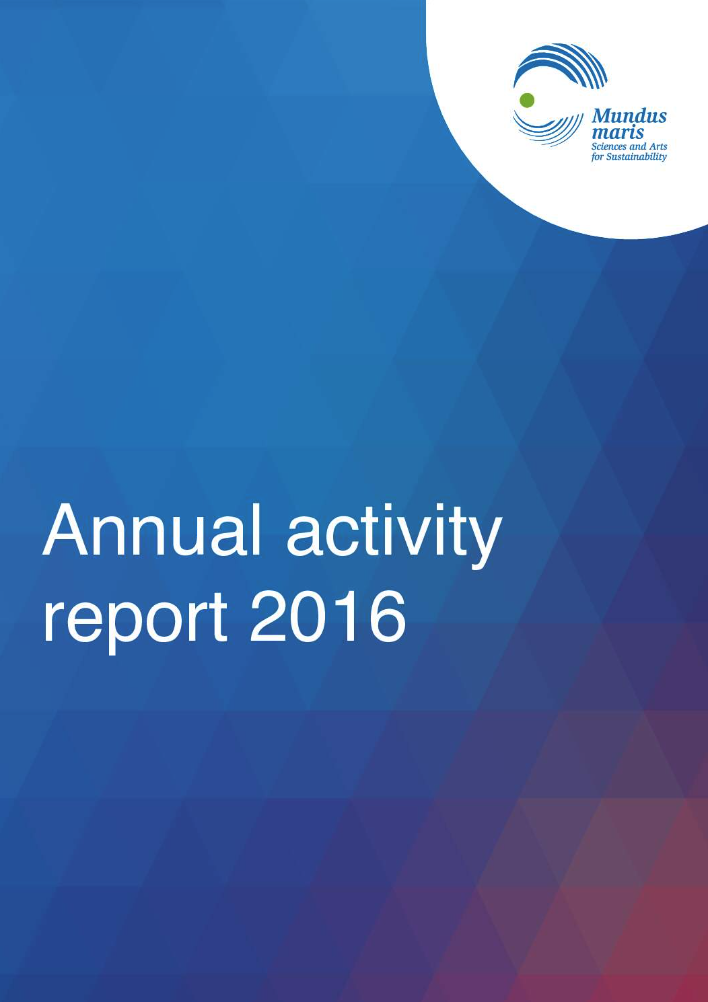 Mundus maris
Sciences and Arts for Sustainability

Annual activity report 2016